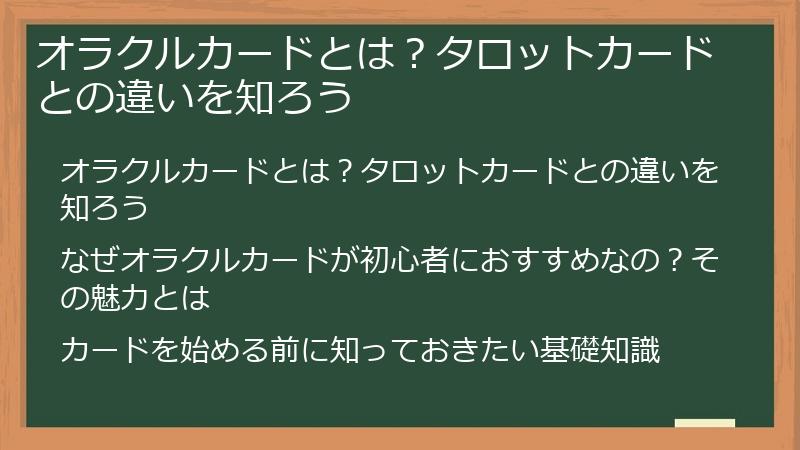 オラクルカードとは？タロットカードとの違いを知ろう

オラクルカードとは？タロットカードとの違いを知ろう

なぜオラクルカードが初心者におすすめなの？その魅力とは

カードを始める前に知っておきたい基礎知識